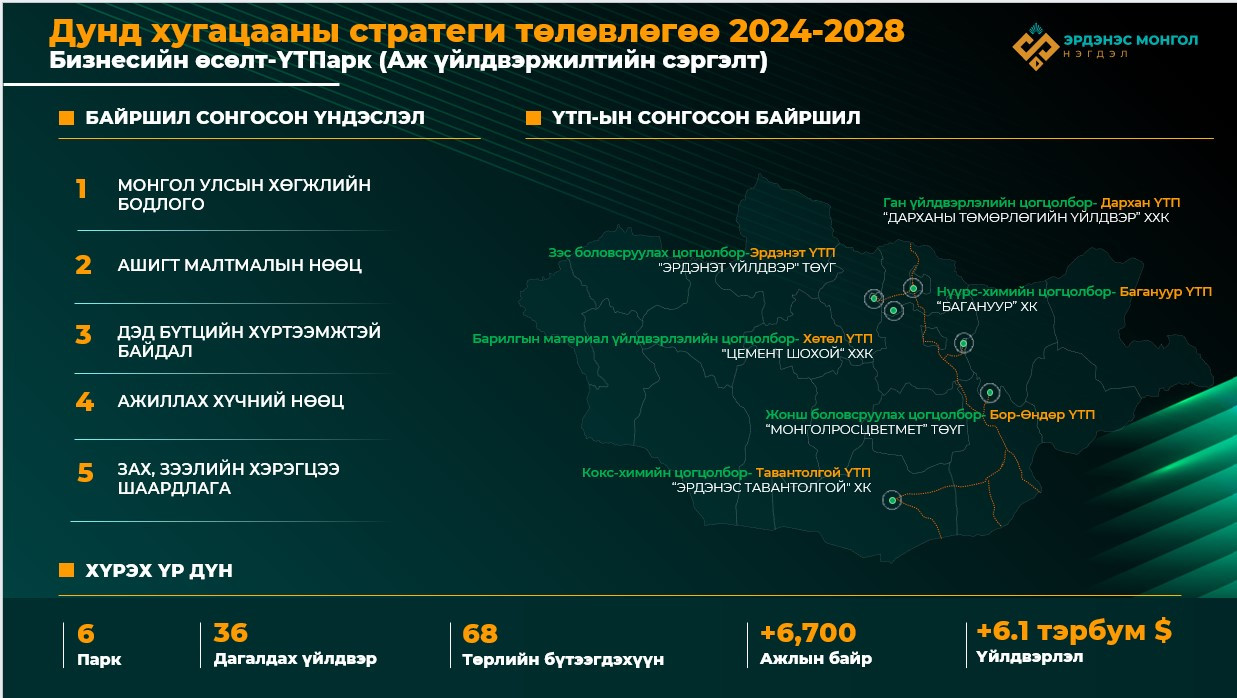 Дунд хугацааны стратеги төлөвлөгөө 2024-2028
Бизнесийн өсөлт-ҮТПарк (Аж үйлдвэржилтийн сэргэлт)

ЭРДЭНЭС МОНГОЛ
НЭГДЭЛ

БАЙРШИЛ СОНГОСОН ҮНДЭСЛЭЛ

1 МОНГОЛ УЛСЫН ХӨГЖЛИЙН БОДЛОГО

2 АШИГТ МАЛТМАЛЫН НӨӨЦ

3 ДЭД БҮТЦИЙН ХҮРТЭЭМЖТЭЙ БАЙДАЛ

4 АЖИЛЛАХ ХҮЧНИЙ НӨӨЦ

5 ЗАХ, ЗЭЭЛИЙН ХЭРЭГЦЭЭ ШААРДЛАГА

ҮТП-ЫН СОНГОСОН БАЙРШИЛ

Ган үйлдвэрлэлийн цогцолбор- Дархан ҮТП
"ДАРХАНЫ ТӨМӨРЛӨГИЙН ҮЙЛДВЭР" ХХК

Зэс боловсруулах цогцолбор-Эрдэнэт ҮТП
"ЭРДЭНЭТ ҮЙЛДВЭР" ТӨҮГ

Нүүрс-химийн цогцолбор- Багануур ҮТП
"БАГАНУУР" ХК

Барилгын материал үйлдвэрлэлийн цогцолбор- Хөтөл ҮТП
"ЦЕМЕНТ ШОХОЙ" ХХК

Жонш боловсруулах цогцолбор- Бор-Өндөр ҮТП
"МОНГОЛРОСЦВЕТМЕТ" ТӨҮГ

Кокс-химийн цогцолбор- Тавантолгой ҮТП
"ЭРДЭНЭС ТАВАНТОЛГОЙ" ХК

ХҮРЭХ ҮР ДҮН

6
Парк

36
Дагалдах үйлдвэр

68
Төрлийн бүтээгдэхүүн

+6,700
Ажлын байр

+6.1 тэрбум $
Үйлдвэрлэл